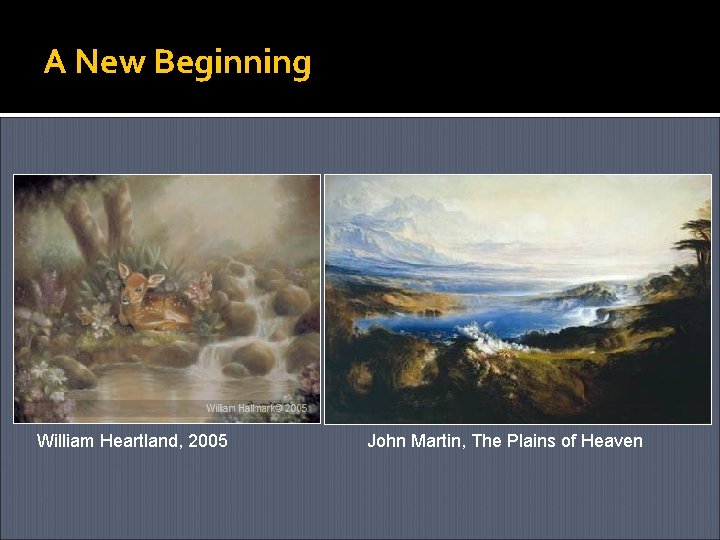 A New Beginning

William Hallmark© 2005

William Heartland, 2005

John Martin, The Plains of Heaven